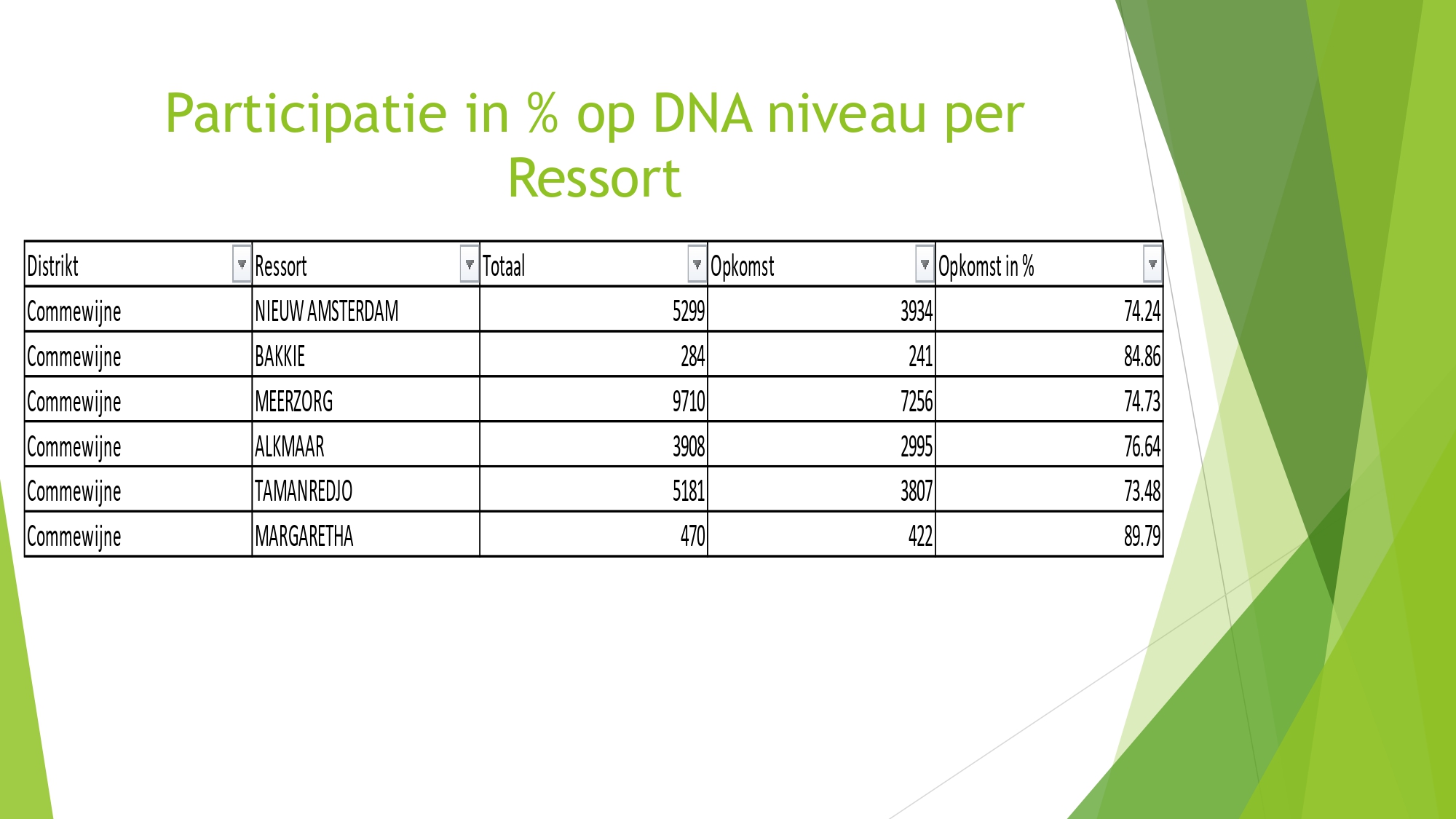 Participatie in % op DNA niveau per Ressort

| Distrikt | Ressort | Totaal | Opkomst | Opkomst in % |
|---|---|---|---|---|
| Commewijne | NIEUW AMSTERDAM | 5299 | 3934 | 74.24 |
| Commewijne | BAKKIE | 284 | 241 | 84.86 |
| Commewijne | MEERZORG | 9710 | 7256 | 74.73 |
| Commewijne | ALKMAAR | 3908 | 2995 | 76.64 |
| Commewijne | TAMANREDJO | 5181 | 3807 | 73.48 |
| Commewijne | MARGARETHA | 470 | 422 | 89.79 |